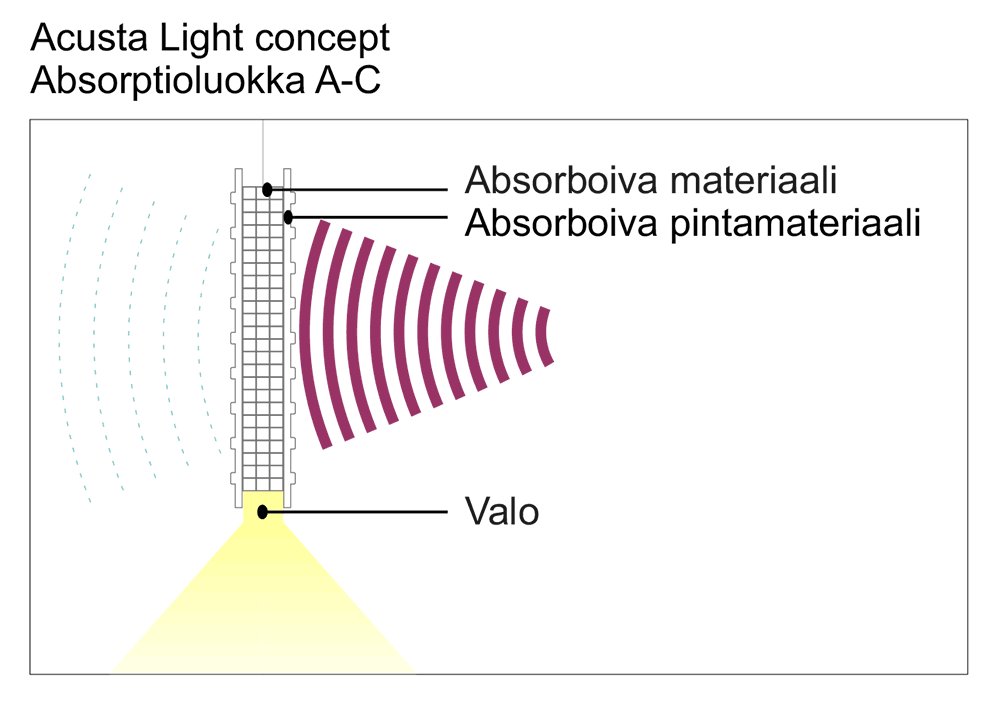 Acusta Light concept
Absorptioluokka A-C

Absorboiva materiaali
Absorboiva pintamateriaali

Valo